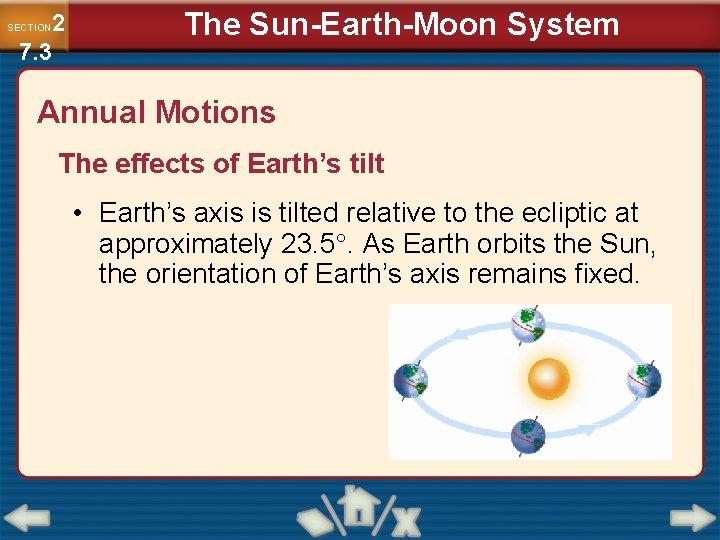 SECTION 2
7.3

The Sun-Earth-Moon System

Annual Motions

The effects of Earth's tilt

• Earth's axis is tilted relative to the ecliptic at approximately 23.5°. As Earth orbits the Sun, the orientation of Earth's axis remains fixed.